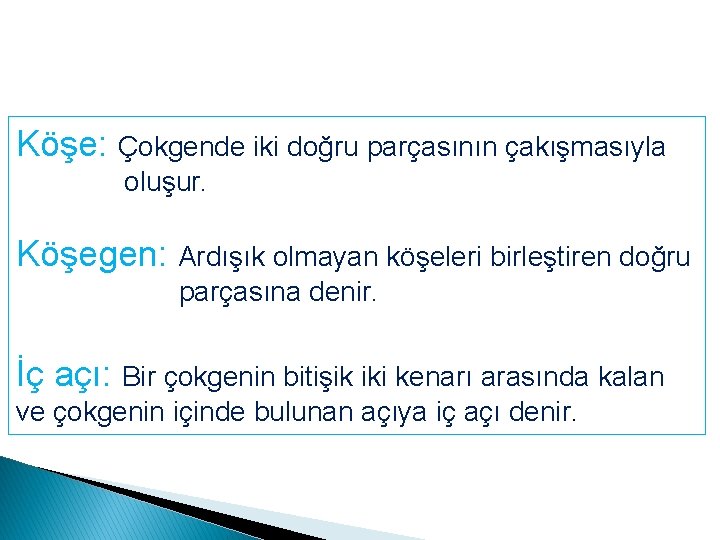 Köşe: Çokgende iki doğru parçasının çakışmasıyla oluşur.

Köşegen: Ardışık olmayan köşeleri birleştiren doğru parçasına denir.

İç açı: Bir çokgenin bitişik iki kenarı arasında kalan ve çokgenin içinde bulunan açıya iç açı denir.